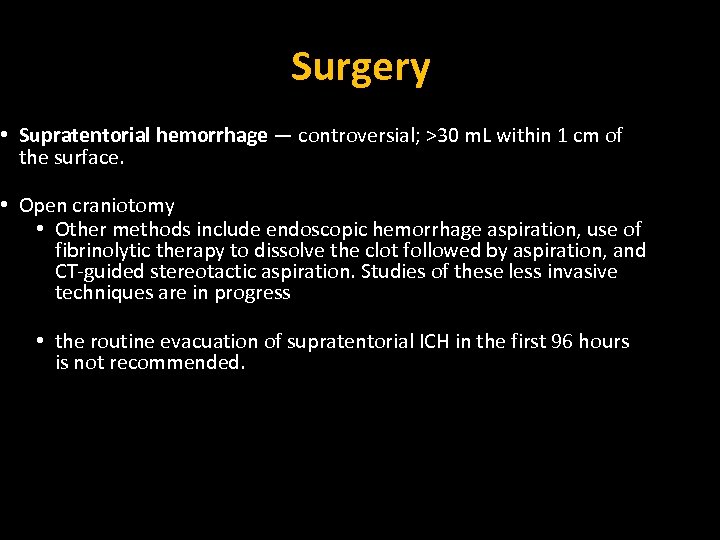 Surgery

• Supratentorial hemorrhage — controversial; >30 mL within 1 cm of the surface.

• Open craniotomy
  • Other methods include endoscopic hemorrhage aspiration, use of fibrinolytic therapy to dissolve the clot followed by aspiration, and CT-guided stereotactic aspiration. Studies of these less invasive techniques are in progress

  • the routine evacuation of supratentorial ICH in the first 96 hours is not recommended.